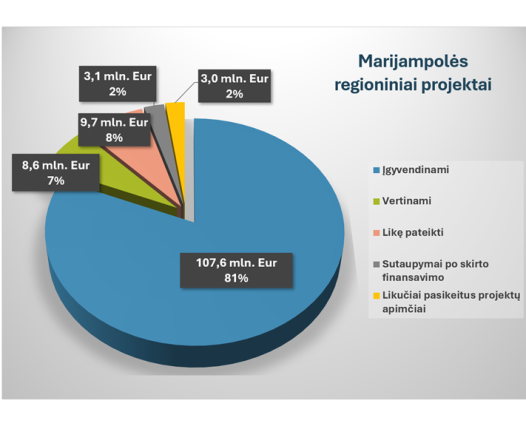 Marijampolės regioniniai projektai

3,1 mln. Eur
2%

3,0 mln. Eur
2%

9,7 mln. Eur
8%

8,6 mln. Eur
7%

107,6 mln. Eur
81%

Įgyvendinami

Vertinami

Likę pateikti

Sutaupymai po skirto finansavimo

Likučiai pasikeitus projektų apimčiai